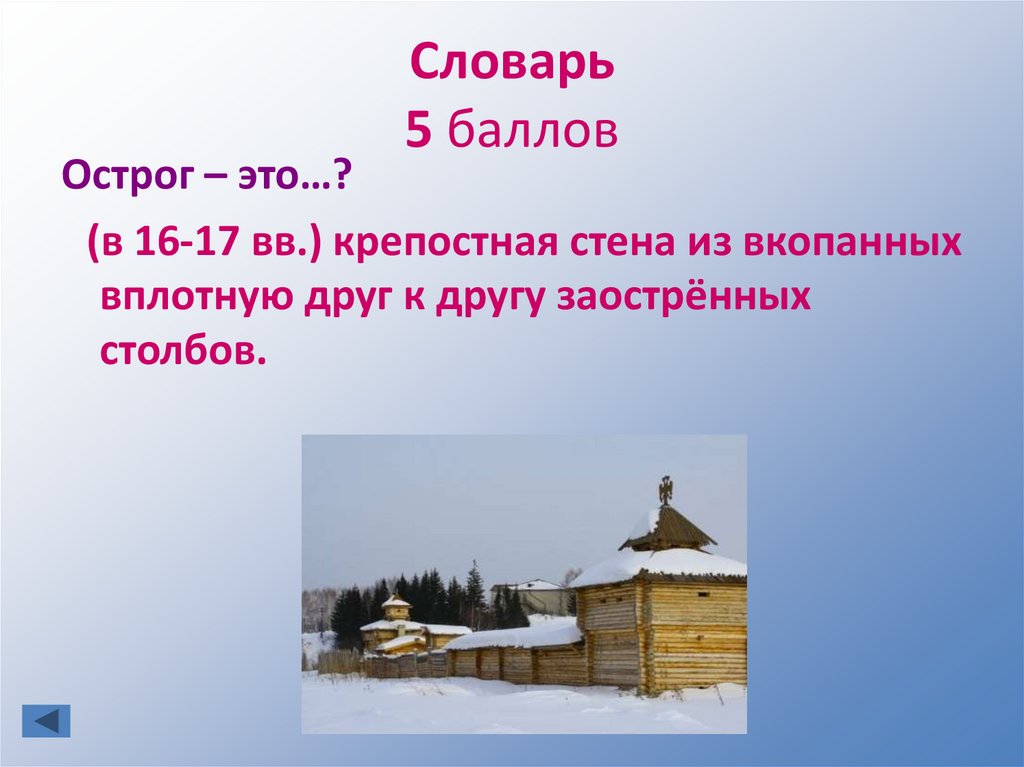 Словарь
5 баллов

Острог – это…?

(в 16-17 вв.) крепостная стена из вкопанных вплотную друг к другу заострённых столбов.